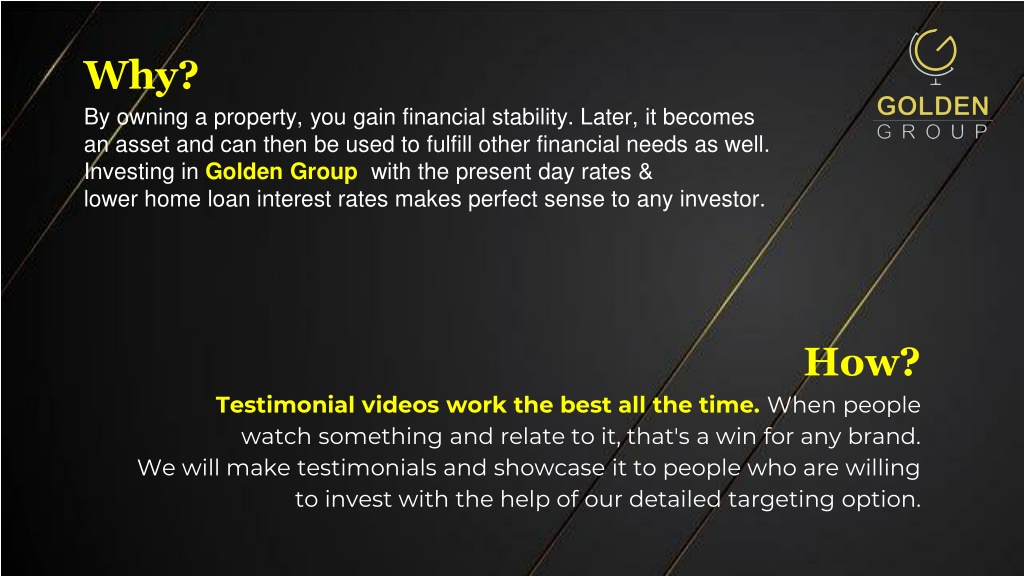 Why?

By owning a property, you gain financial stability. Later, it becomes an asset and can then be used to fulfill other financial needs as well. Investing in Golden Group with the present day rates & lower home loan interest rates makes perfect sense to any investor.

GOLDEN
GROUP

How?

Testimonial videos work the best all the time. When people watch something and relate to it, that's a win for any brand. We will make testimonials and showcase it to people who are willing to invest with the help of our detailed targeting option.